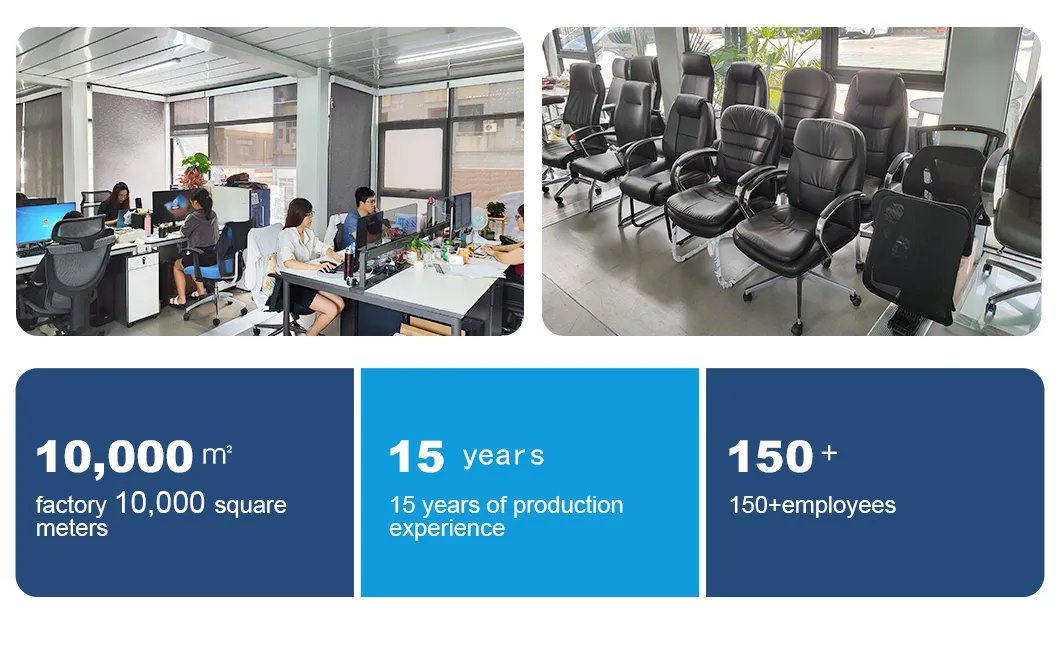 10,000 m²

factory 10,000 square meters

15 years

15 years of production experience

150 +

150+employees